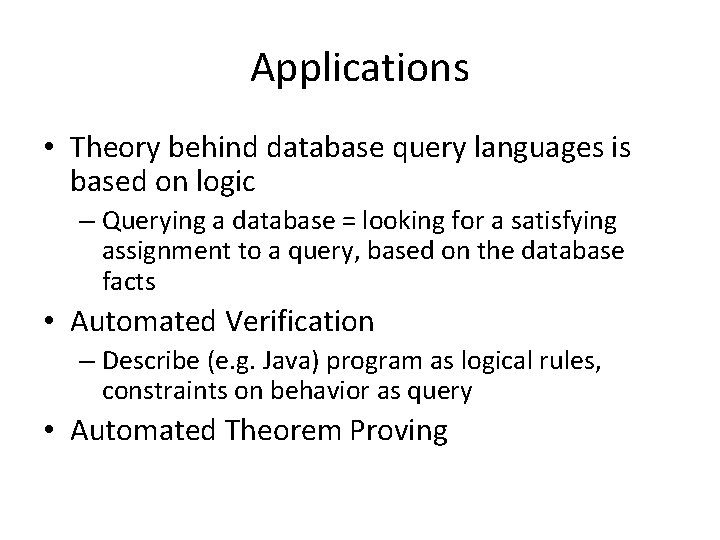 Applications

• Theory behind database query languages is based on logic

– Querying a database = looking for a satisfying assignment to a query, based on the database facts

• Automated Verification

– Describe (e.g. Java) program as logical rules, constraints on behavior as query

• Automated Theorem Proving